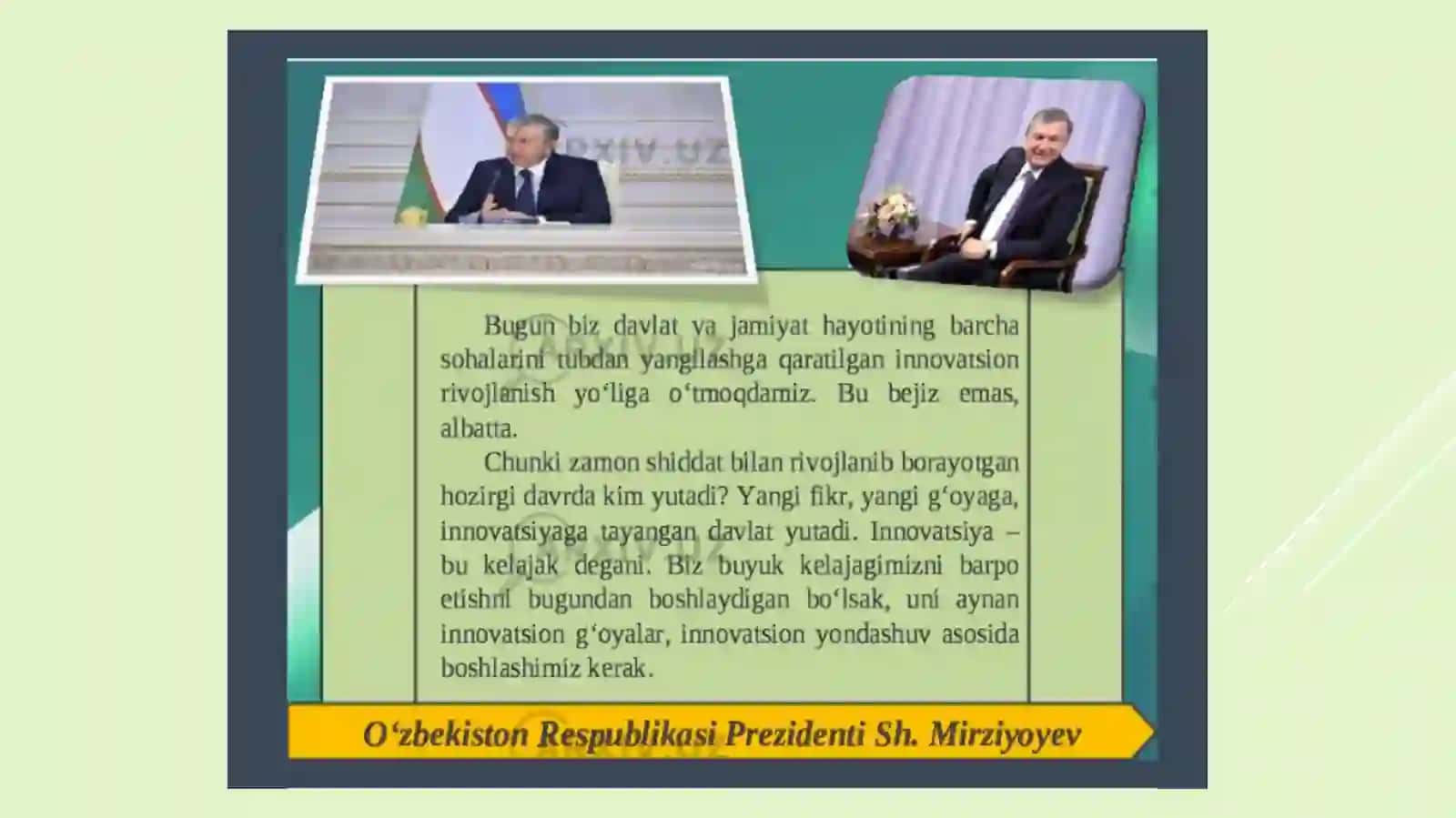 ARXIV.UZ

Bugun biz davlat va jamiyat hayotining barcha sohalarini tubdan yangilashga qaratilgan innovatsion rivojlanish yo‘liga o‘tmoqdamiz. Bu bejiz emas, albatta.

Chunki zamon shiddat bilan rivojlanib borayotgan hozirgi davrda kim yutadi? Yangi fikr, yangi g‘oyaga, innovatsiyaga tayangan davlat yutadi. Innovatsiya – bu kelajak degani. Biz buyuk kelajagimizni barpo etishni bugundan boshlaydigan bo‘lsak, uni aynan innovatsion g‘oyalar, innovatsion yondashuv asosida boshlashimiz kerak.

O‘zbekiston Respublikasi Prezidenti Sh. Mirziyoyev